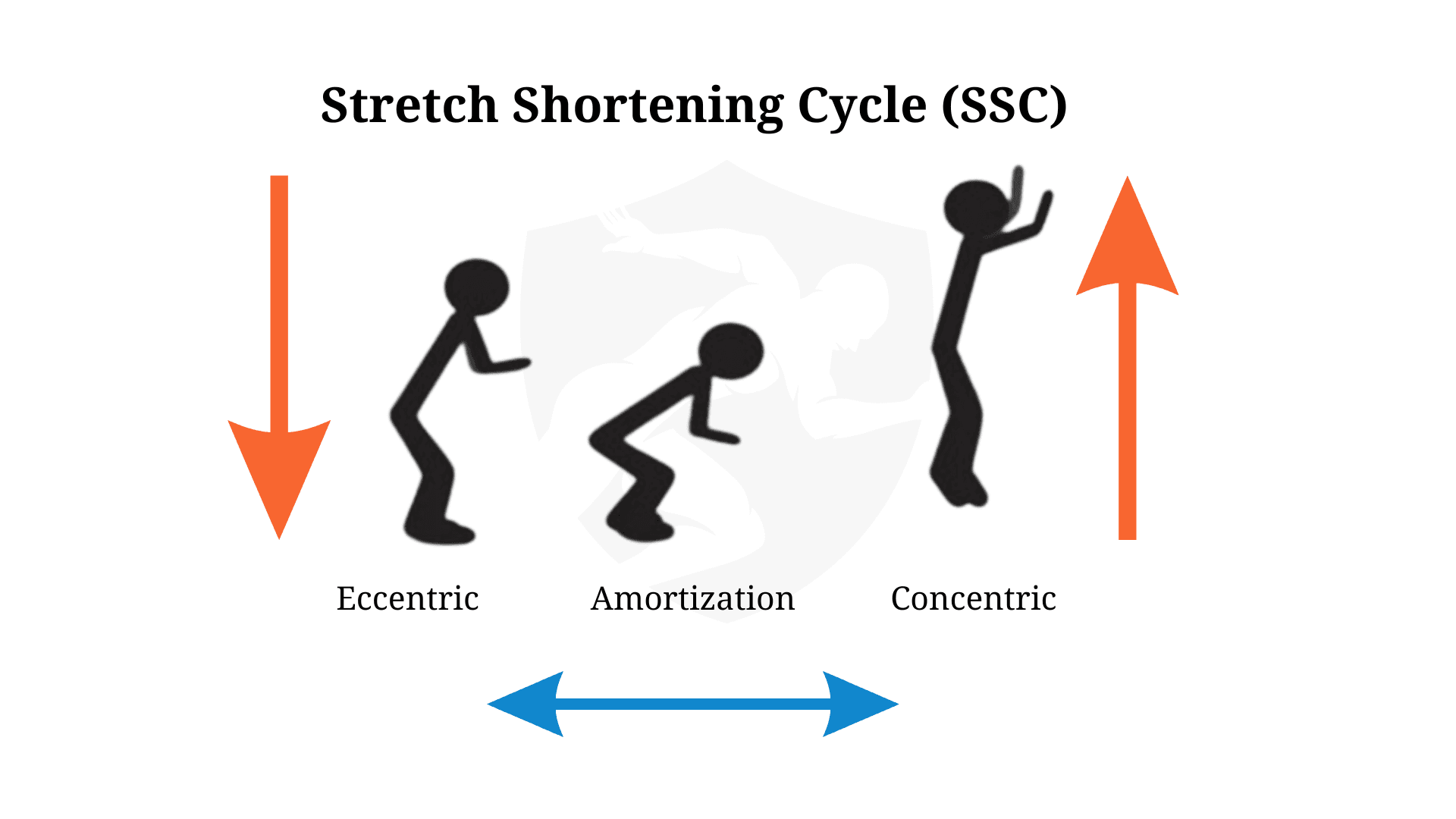 Stretch Shortening Cycle (SSC)

Eccentric Amortization Concentric